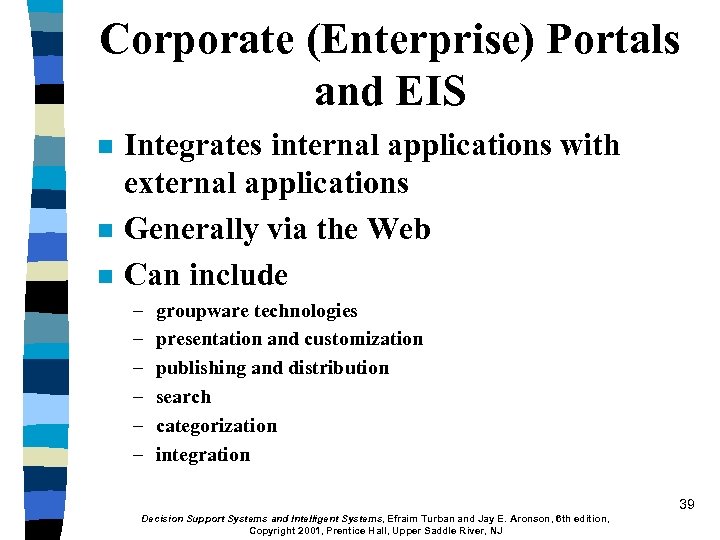 Corporate (Enterprise) Portals and EIS

- Integrates internal applications with external applications
- Generally via the Web
- Can include
  – groupware technologies
  – presentation and customization
  – publishing and distribution
  – search
  – categorization
  – integration

39

Decision Support Systems and Intelligent Systems, Efraim Turban and Jay E. Aronson, 6th edition, Copyright 2001, Prentice Hall, Upper Saddle River, NJ